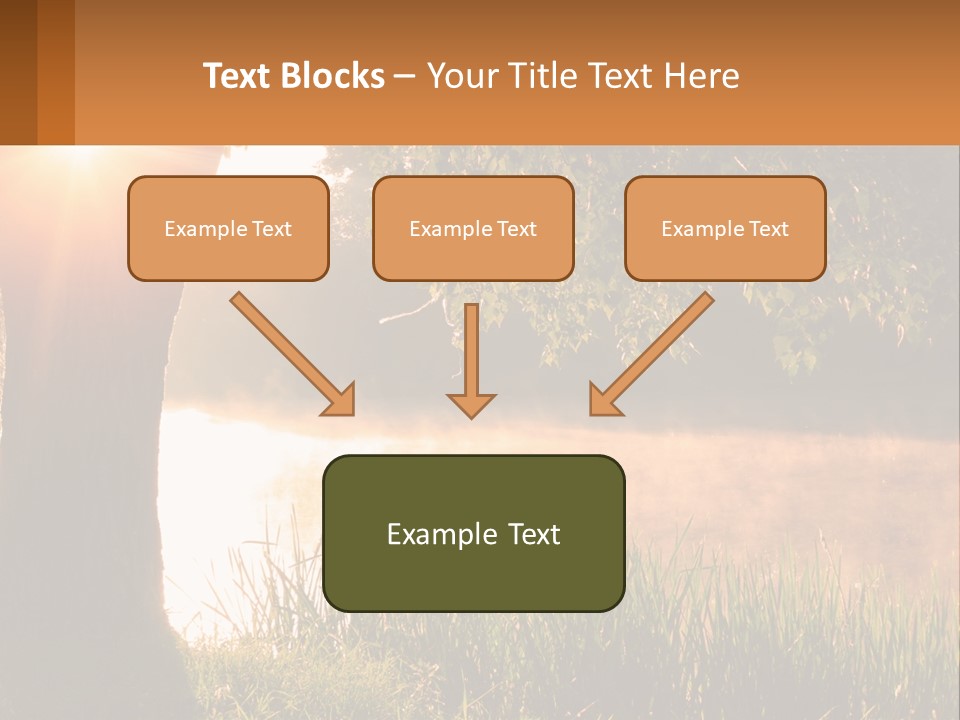 Text Blocks – Your Title Text Here

Example Text

Example Text

Example Text

Example Text